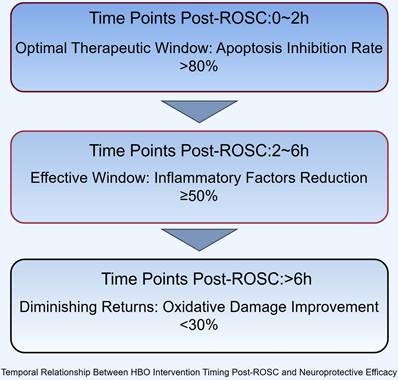 Time Points Post-ROSC:0~2h

Optimal Therapeutic Window: Apoptosis Inhibition Rate >80%

Time Points Post-ROSC:2~6h

Effective Window: Inflammatory Factors Reduction ≥50%

Time Points Post-ROSC:>6h

Diminishing Returns: Oxidative Damage Improvement <30%

Temporal Relationship Between HBO Intervention Timing Post-ROSC and Neuroprotective Efficacy